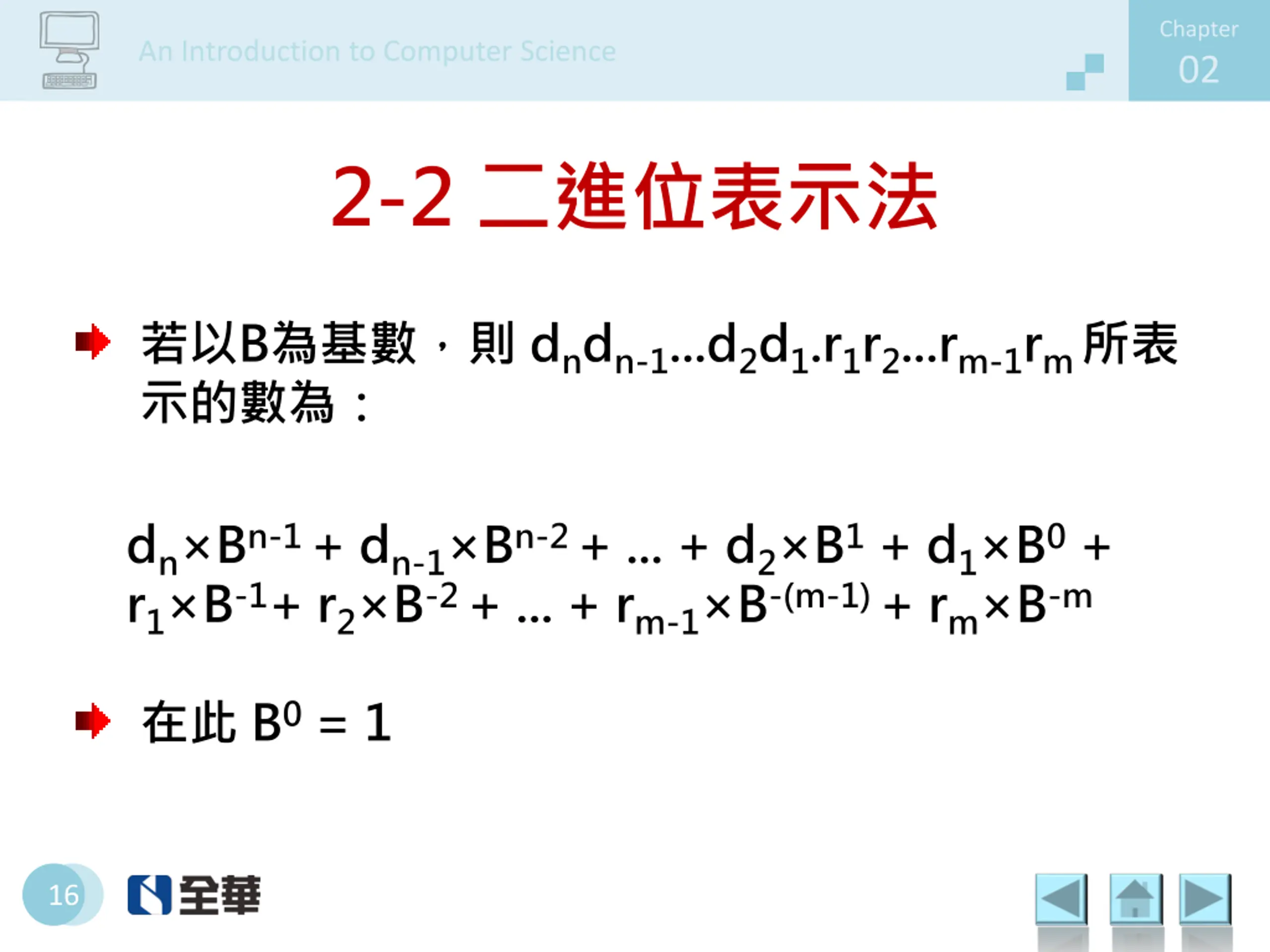 An Introduction to Computer Science

Chapter 02

2-2 二進位表示法

若以B為基數，則 $d_nd_{n-1}...d_2d_1.r_1r_2...r_{m-1}r_m$ 所表示的數為：

$d_n \times B^{n-1} + d_{n-1} \times B^{n-2} + ... + d_2 \times B^1 + d_1 \times B^0 + r_1 \times B^{-1} + r_2 \times B^{-2} + ... + r_{m-1} \times B^{-(m-1)} + r_m \times B^{-m}$

在此 $B^0 = 1$

16

全華